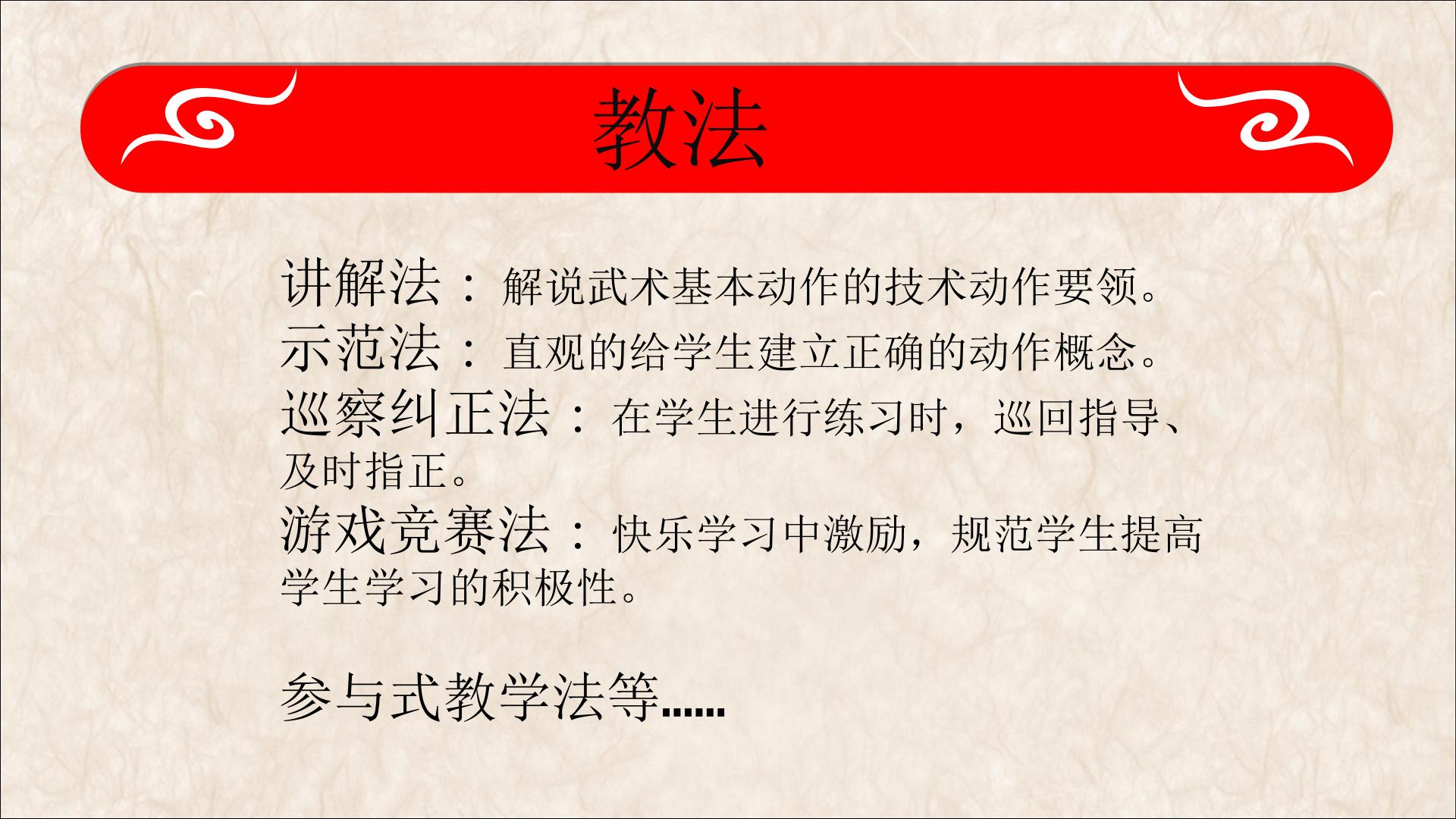 教法

讲解法：解说武术基本动作的技术动作要领。

示范法：直观的给学生建立正确的动作概念。

巡察纠正法：在学生进行练习时，巡回指导、及时指正。

游戏竞赛法：快乐学习中激励，规范学生提高学生学习的积极性。

参与式教学法等……